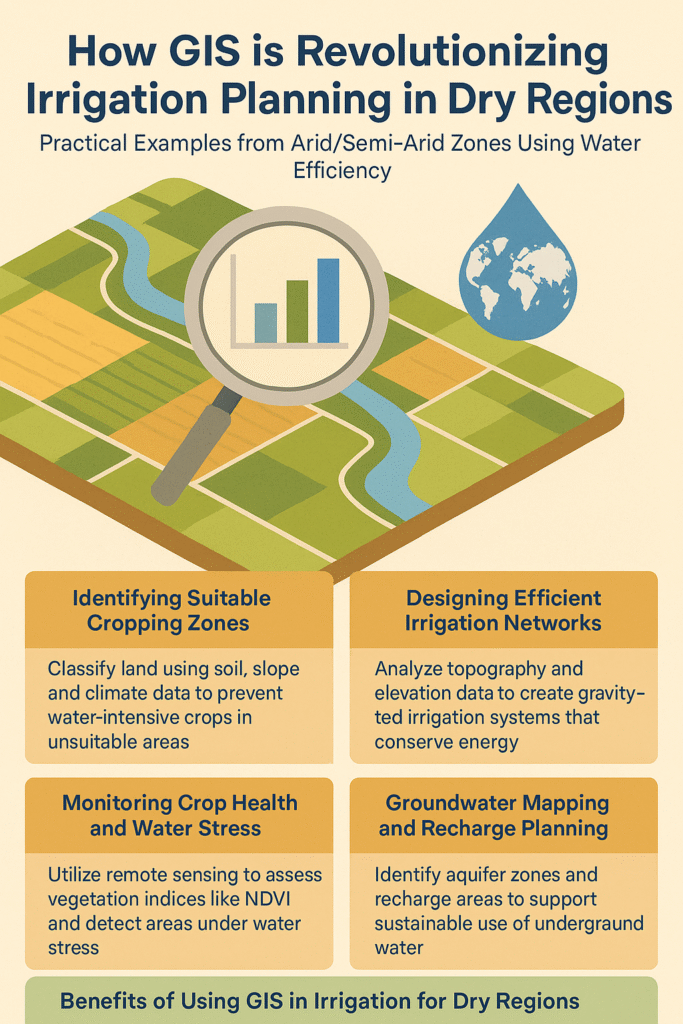 How GIS is Revolutionizing Irrigation Planning in Dry Regions

Practical Examples from Arid/Semi-Arid Zones Using Water Efficiency

Identifying Suitable Cropping Zones

Classify land using soil, slope and climate data to prevent water-intensive crops in unsuitable areas

Designing Efficient Irrigation Networks

Analyze topography and elevation data to create gravity-ted irrigation systems that conserve energy

Monitoring Crop Health and Water Stress

Utilize remote sensing to assess vegetation indices like NDVI and detect areas under water stress

Groundwater Mapping and Recharge Planning

Identify aquifer zones and recharge areas to support sustainable use of undergraund water

Benefits of Using GIS in Irrigation for Dry Regions